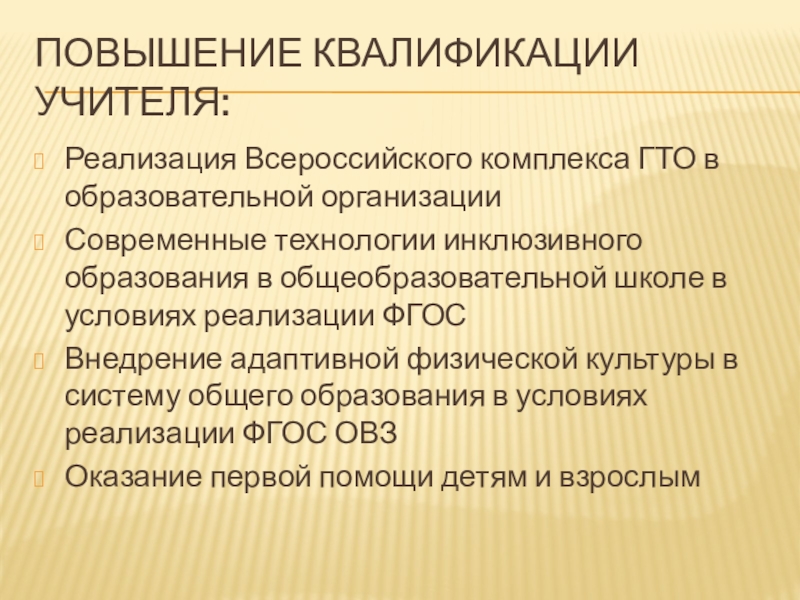 ПОВЫШЕНИЕ КВАЛИФИКАЦИИ УЧИТЕЛЯ:

Реализация Всероссийского комплекса ГТО в образовательной организации

Современные технологии инклюзивного образования в общеобразовательной школе в условиях реализации ФГОС

Внедрение адаптивной физической культуры в систему общего образования в условиях реализации ФГОС ОВЗ

Оказание первой помощи детям и взрослым